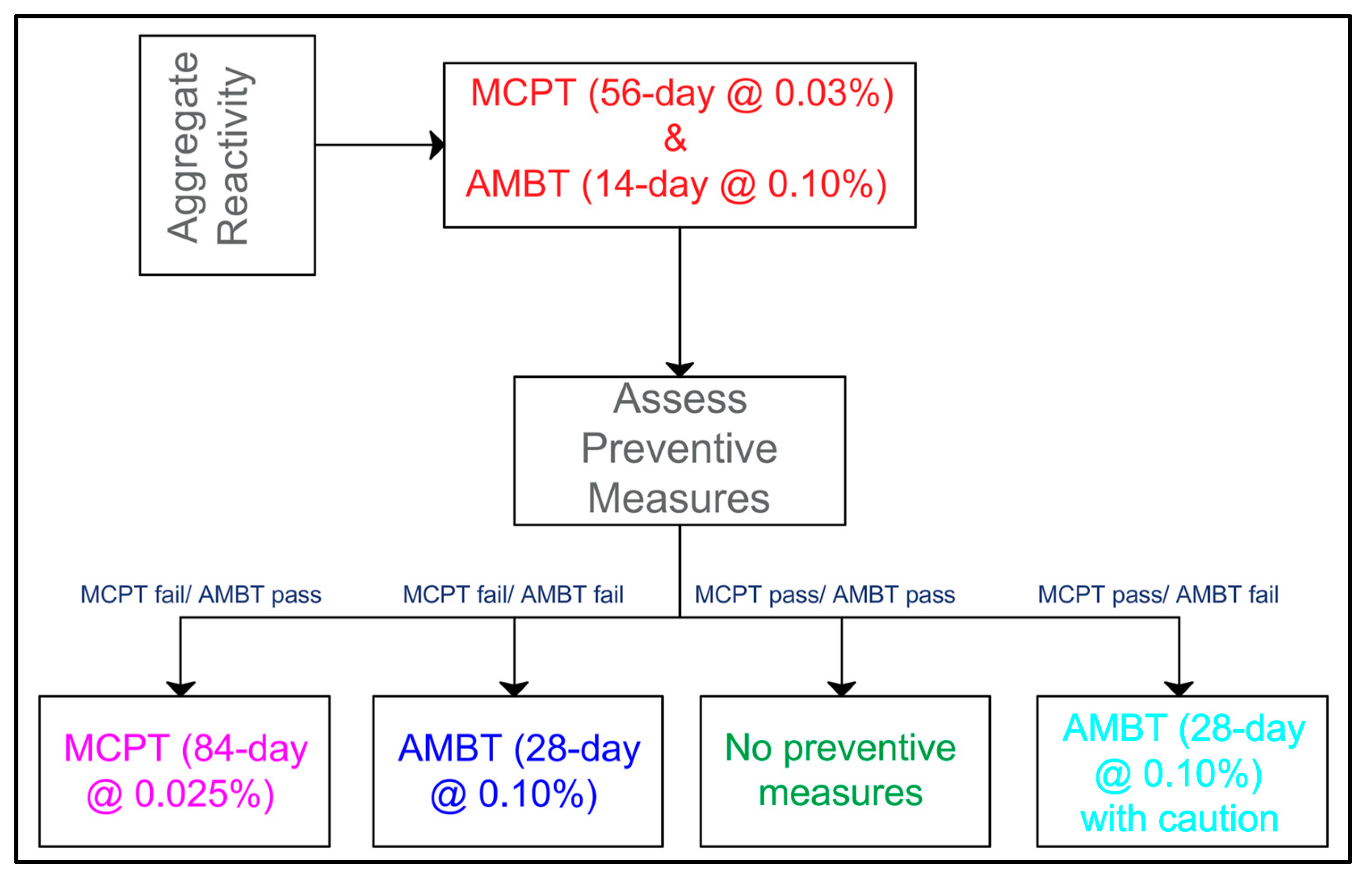 Aggregate Reactivity

MCPT (56-day @ 0.03%)
&
AMBT (14-day @ 0.10%)

Assess Preventive Measures

MCPT fail/ AMBT pass

MCPT fail/ AMBT fail

MCPT pass/ AMBT pass

MCPT pass/ AMBT fail

MCPT (84-day @ 0.025%)

AMBT (28-day @ 0.10%)

No preventive measures

AMBT (28-day @ 0.10%) with caution